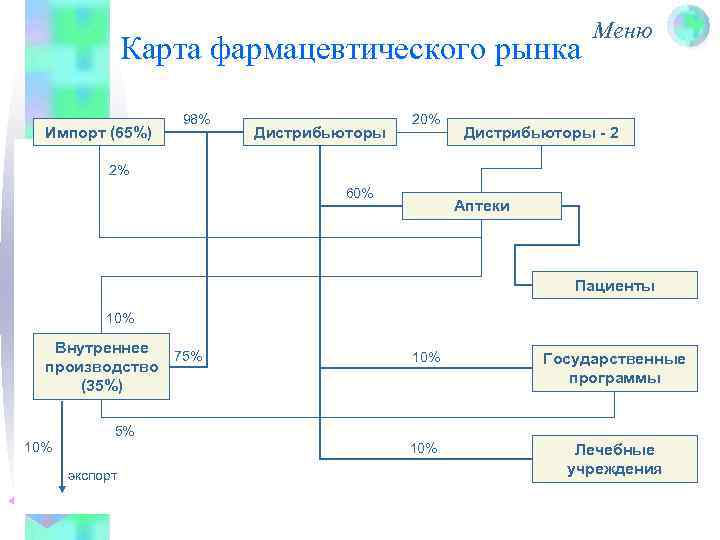 Меню

Карта фармацевтического рынка

Импорт (65%)

98%

Дистрибьюторы

20%

Дистрибьюторы - 2

2%

60%

Аптеки

Пациенты

10%

Внутреннее производство (35%)

75%

10%

Государственные программы

5%

10%

10%

Лечебные учреждения

экспорт